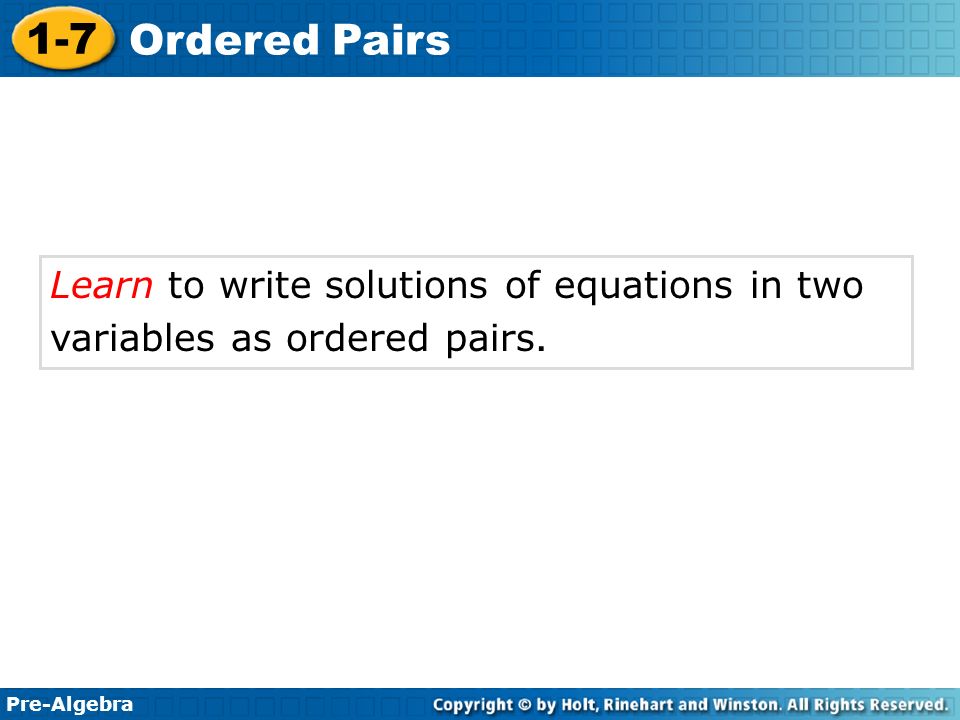 1-7 Ordered Pairs

Learn to write solutions of equations in two variables as ordered pairs.

Pre-Algebra

Copyright © by Holt, Rinehart and Winston. All Rights Reserved.